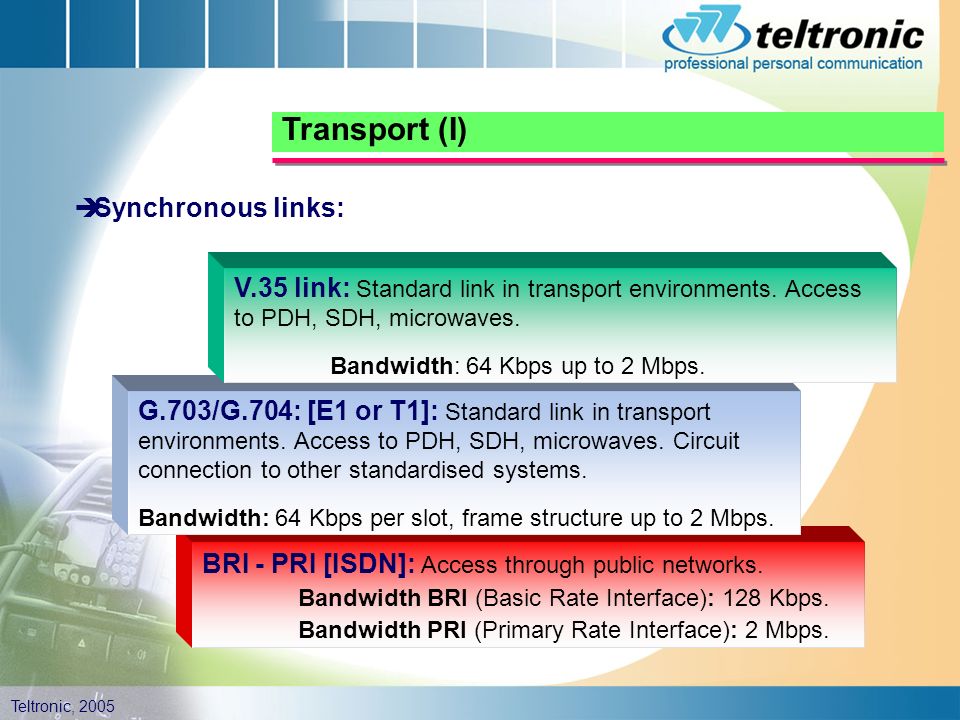 teltronic
professional personal communication

Transport (I)

➔Synchronous links:

V.35 link: Standard link in transport environments. Access to PDH, SDH, microwaves.

Bandwidth: 64 Kbps up to 2 Mbps.

G.703/G.704: [E1 or T1]: Standard link in transport environments. Access to PDH, SDH, microwaves. Circuit connection to other standardised systems.

Bandwidth: 64 Kbps per slot, frame structure up to 2 Mbps.

BRI - PRI [ISDN]: Access through public networks.

Bandwidth BRI (Basic Rate Interface): 128 Kbps.

Bandwidth PRI (Primary Rate Interface): 2 Mbps.

Teltronic, 2005